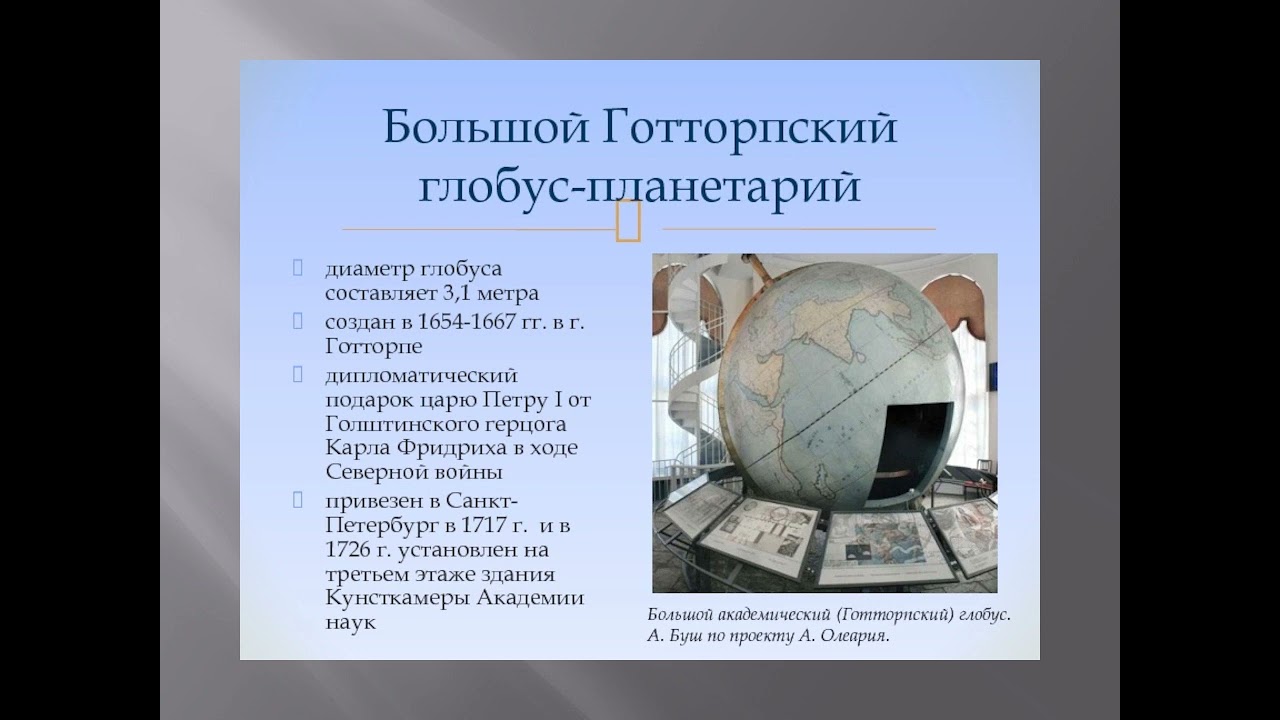 Большой Готторпский глобус-планетарий

диаметр глобуса составляет 3,1 метра

создан в 1654-1667 гг. в г. Готторпе

дипломатический подарок царю Петру I от Голштинского герцога Карла Фридриха в ходе Северной войны

привезен в Санкт-Петербург в 1717 г. и в 1726 г. установлен на третьем этаже здания Кунсткамеры Академии наук

Большой академический (Готторпский) глобус. А. Буш по проекту А. Олеария.